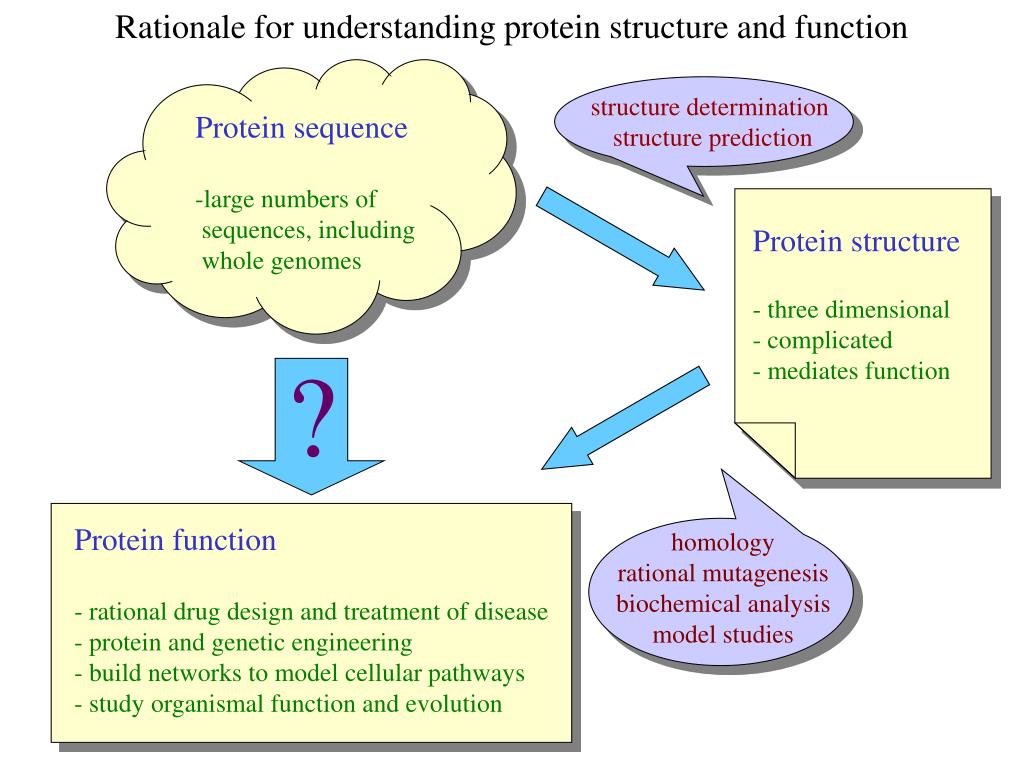 Rationale for understanding protein structure and function

Protein sequence

-large numbers of sequences, including whole genomes

structure determination
structure prediction

Protein structure

- three dimensional
- complicated
- mediates function

?

Protein function

- rational drug design and treatment of disease
- protein and genetic engineering
- build networks to model cellular pathways
- study organismal function and evolution

homology
rational mutagenesis
biochemical analysis
model studies